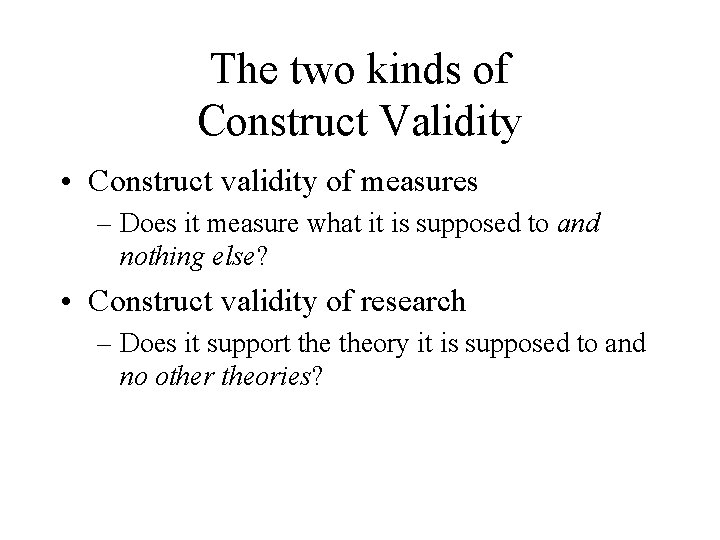 The two kinds of
Construct Validity

• Construct validity of measures
– Does it measure what it is supposed to and nothing else?

• Construct validity of research
– Does it support the theory it is supposed to and no other theories?